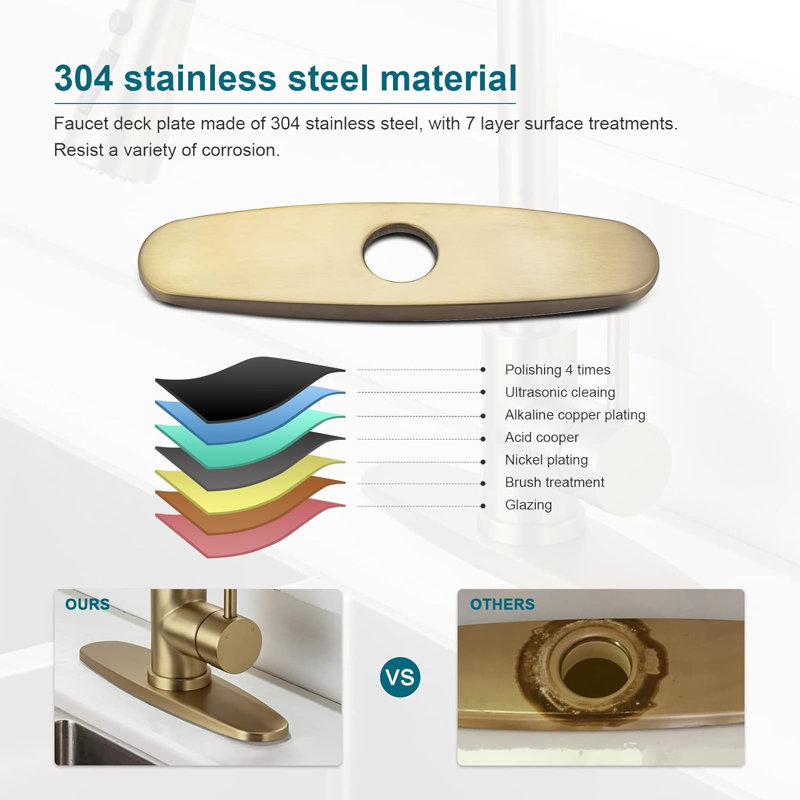 304 stainless steel material

Faucet deck plate made of 304 stainless steel, with 7 layer surface treatments. Resist a variety of corrosion.

Polishing 4 times
Ultrasonic cleaing
Alkaline copper plating
Acid cooper
Nickel plating
Brush treatment
Glazing

OURS

VS

OTHERS